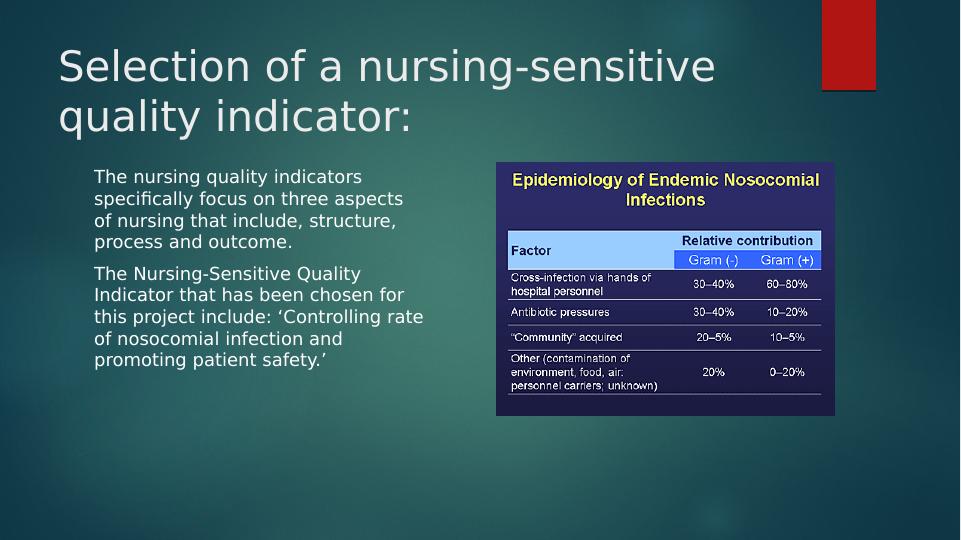 Selection of a nursing-sensitive quality indicator:

The nursing quality indicators specifically focus on three aspects of nursing that include, structure, process and outcome.

The Nursing-Sensitive Quality Indicator that has been chosen for this project include: ‘Controlling rate of nosocomial infection and promoting patient safety.’

Epidemiology of Endemic Nosocomial Infections

| Factor | Relative contribution Gram (-) | Relative contribution Gram (+) |
|---|---|---|
| Cross-infection via hands of hospital personnel | 30–40% | 60–80% |
| Antibiotic pressures | 30–40% | 10–20% |
| "Community" acquired | 20–5% | 10–5% |
| Other (contamination of environment, food, air; personnel carriers; unknown) | 20% | 0–20% |